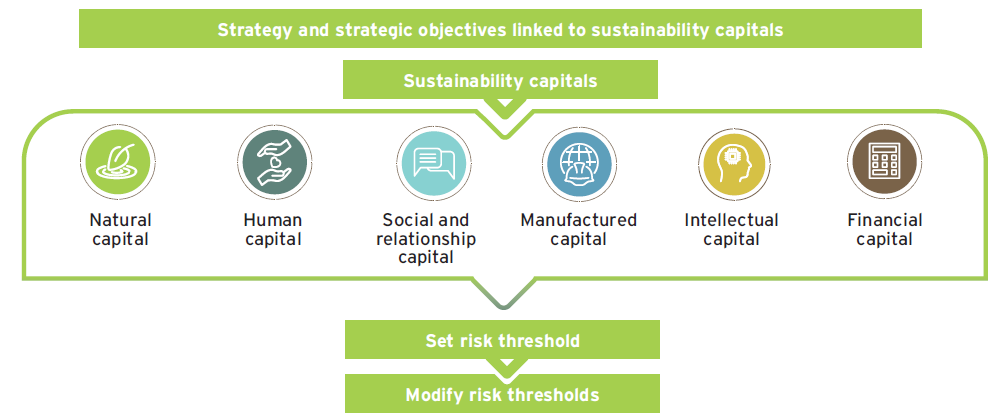 Strategy and strategic objectives linked to sustainability capitals

Sustainability capitals

Natural capital

Human capital

Social and relationship capital

Manufactured capital

Intellectual capital

Financial capital

Set risk threshold

Modify risk thresholds